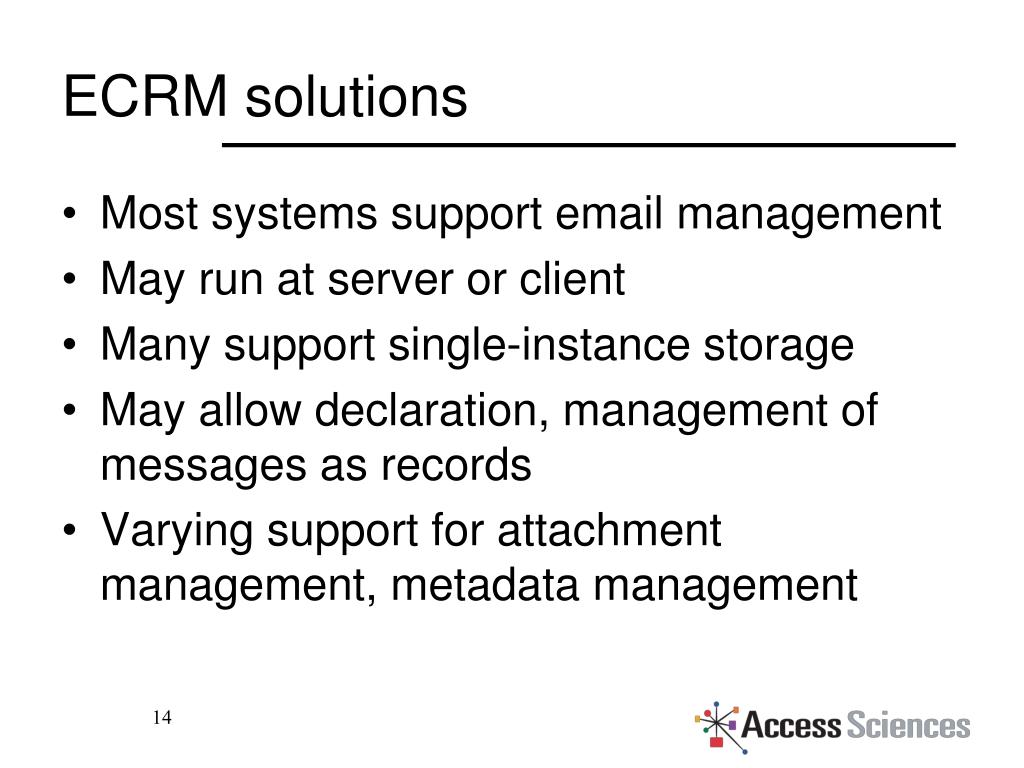 ECRM solutions

• Most systems support email management
• May run at server or client
• Many support single-instance storage
• May allow declaration, management of messages as records
• Varying support for attachment management, metadata management

14

Access Sciences